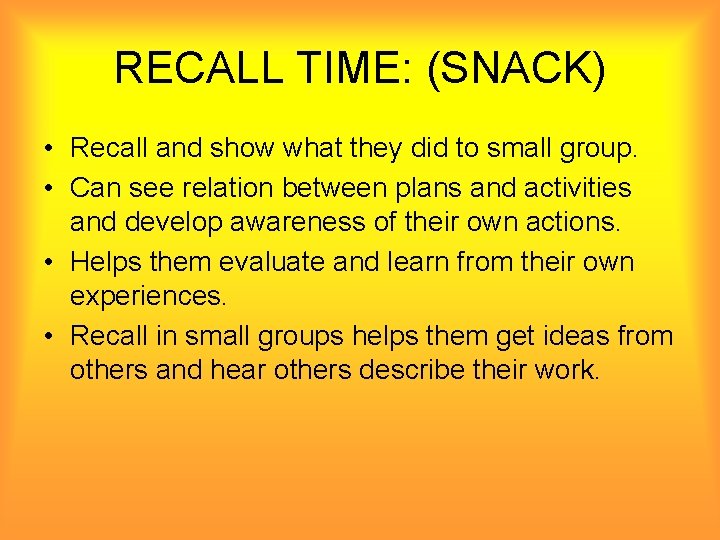 RECALL TIME: (SNACK)

• Recall and show what they did to small group.
• Can see relation between plans and activities and develop awareness of their own actions.
• Helps them evaluate and learn from their own experiences.
• Recall in small groups helps them get ideas from others and hear others describe their work.